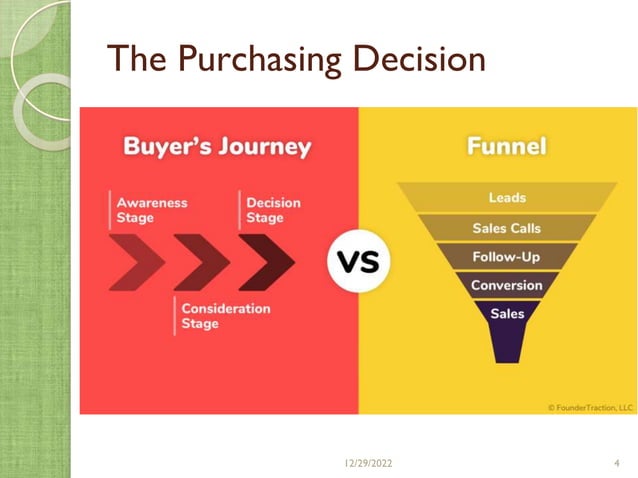 The Purchasing Decision

Buyer's Journey

Awareness Stage

Decision Stage

Consideration Stage

VS

Funnel

Leads

Sales Calls

Follow-Up

Conversion

Sales

© FounderTraction, LLC

12/29/2022

4